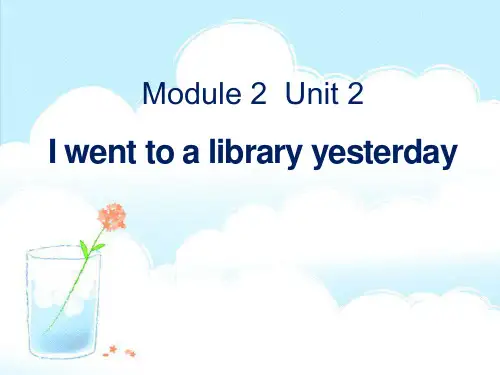 Module 2 Unit 2

I went to a library yesterday